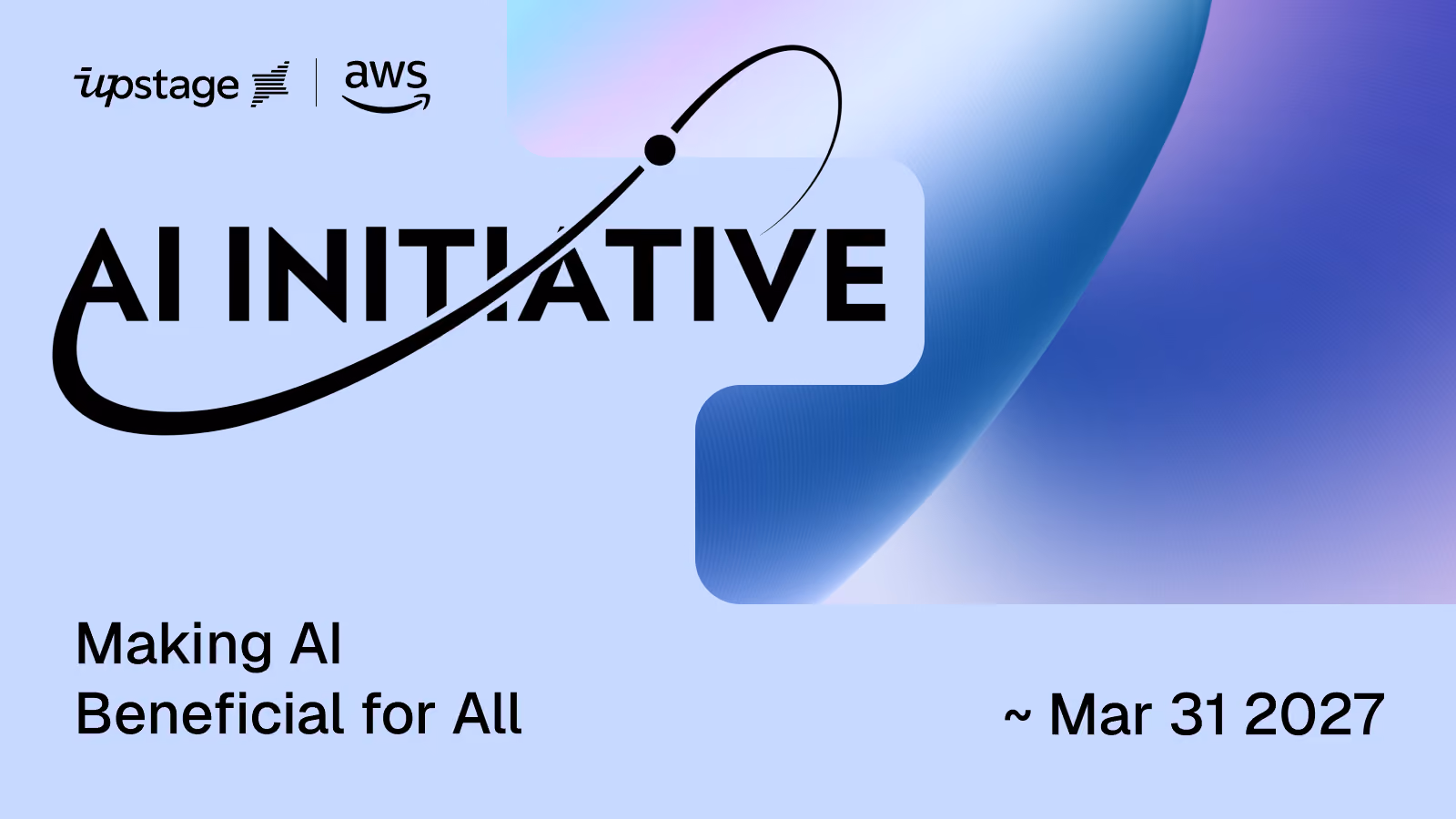 upstage | aws

AI INITIATIVE

Making AI
Beneficial for All

~ Mar 31 2027